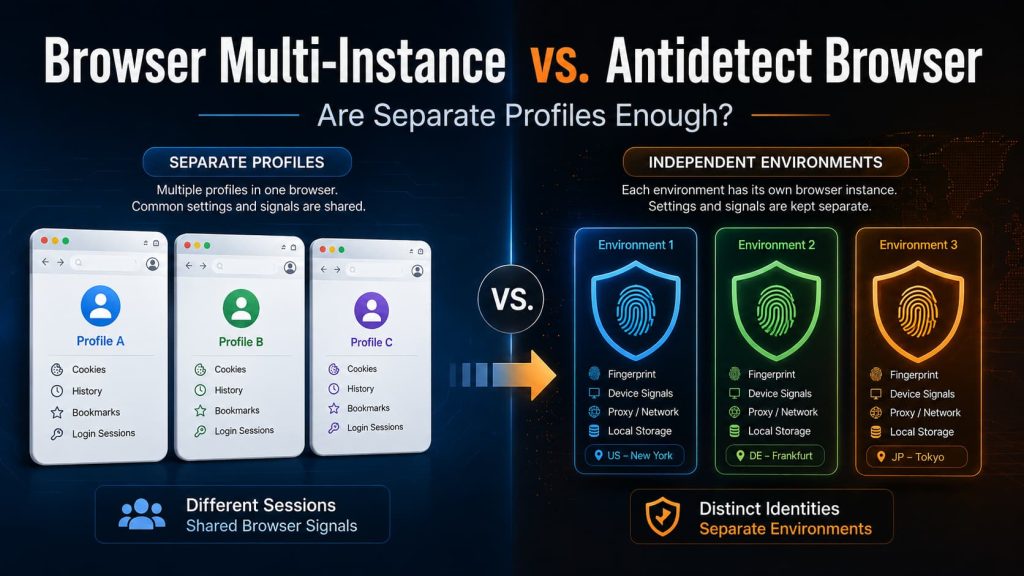 Browser Multi-Instance vs. Antidetect Browser

Are Separate Profiles Enough?

SEPARATE PROFILES

Multiple profiles in one browser. Common settings and signals are shared.

Profile A
Cookies
History
Bookmarks
Login Sessions

Profile B
Cookies
History
Bookmarks
Login Sessions

Profile C
Cookies
History
Bookmarks
Login Sessions

Different Sessions
Shared Browser Signals

VS.

INDEPENDENT ENVIRONMENTS

Each environment has its own browser instance. Settings and signals are kept separate.

Environment 1
Fingerprint
Device Signals
Proxy / Network
Local Storage
US – New York

Environment 2
Fingerprint
Device Signals
Proxy / Network
Local Storage
DE – Frankfurt

Environment 3
Fingerprint
Device Signals
Proxy / Network
Local Storage
JP – Tokyo

Distinct Identities
Separate Environments